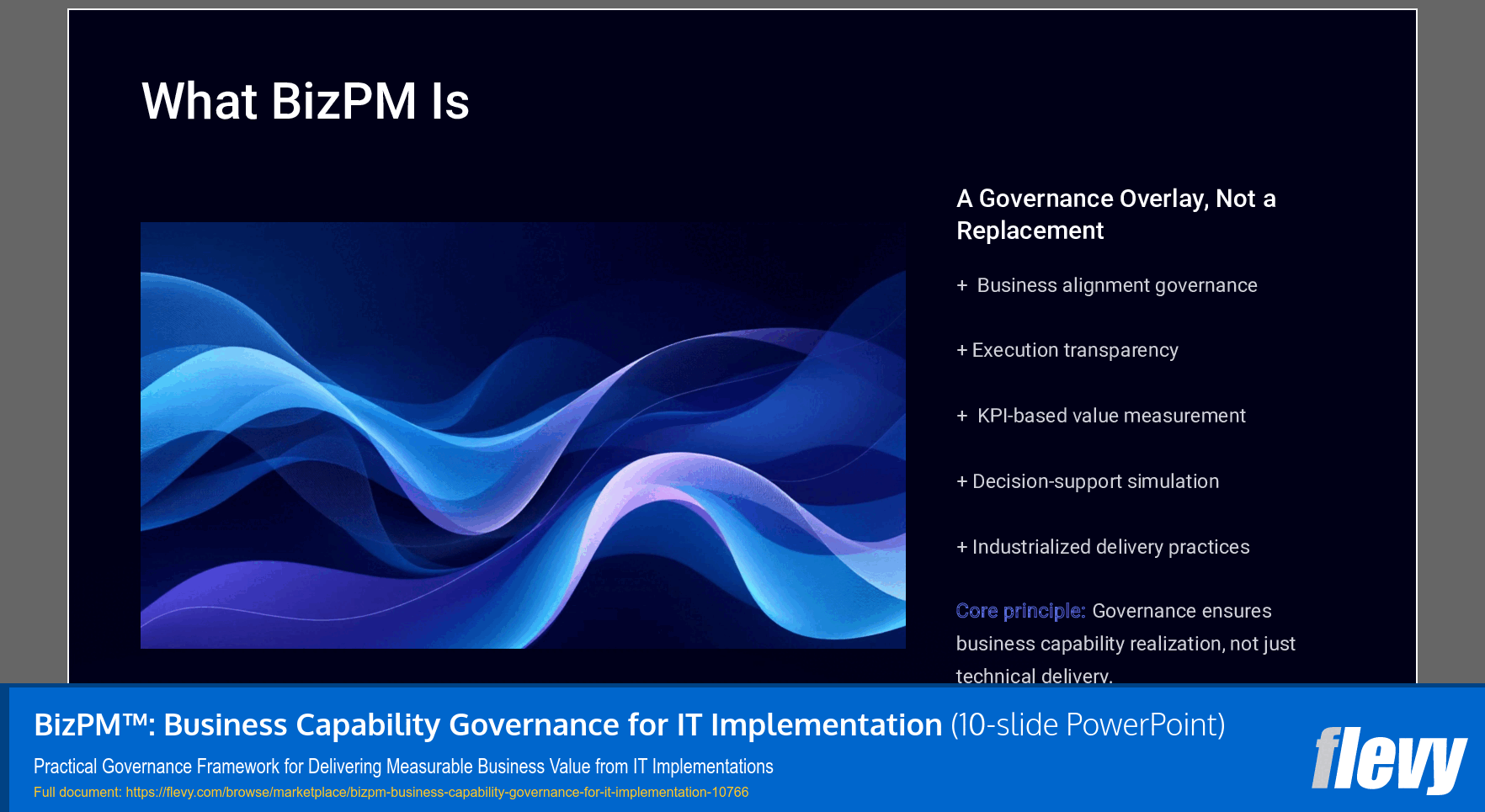 What BizPM Is

A Governance Overlay, Not a Replacement

+ Business alignment governance

+ Execution transparency

+ KPI-based value measurement

+ Decision-support simulation

+ Industrialized delivery practices

Core principle: Governance ensures business capability realization, not just technical delivery.

BizPM™: Business Capability Governance for IT Implementation (10-slide PowerPoint)

Practical Governance Framework for Delivering Measurable Business Value from IT Implementations

Full document: https://flevy.com/browse/marketplace/bizpm-business-capability-governance-for-it-implementation-10766

flevy